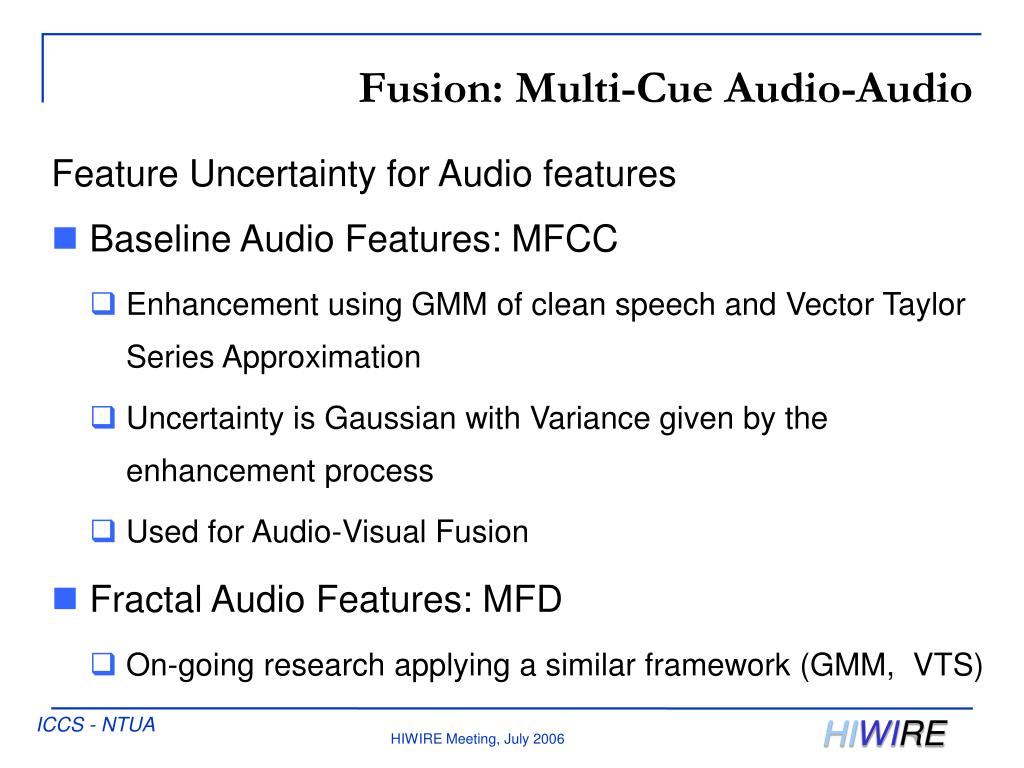 Fusion: Multi-Cue Audio-Audio

Feature Uncertainty for Audio features

Baseline Audio Features: MFCC

Enhancement using GMM of clean speech and Vector Taylor Series Approximation

Uncertainty is Gaussian with Variance given by the enhancement process

Used for Audio-Visual Fusion

Fractal Audio Features: MFD

On-going research applying a similar framework (GMM, VTS)

ICCS - NTUA

HIWIRE Meeting, July 2006

HIWIRE